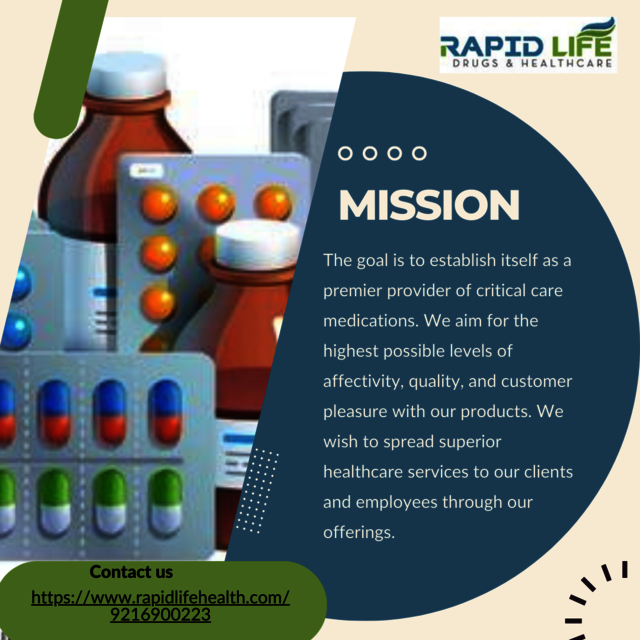 RAPID LIFE
DRUGS & HEALTHCARE

MISSION

The goal is to establish itself as a premier provider of critical care medications. We aim for the highest possible levels of affectivity, quality, and customer pleasure with our products. We wish to spread superior healthcare services to our clients and employees through our offerings.

Contact us
https://www.rapidlifehealth.com/
9216900223